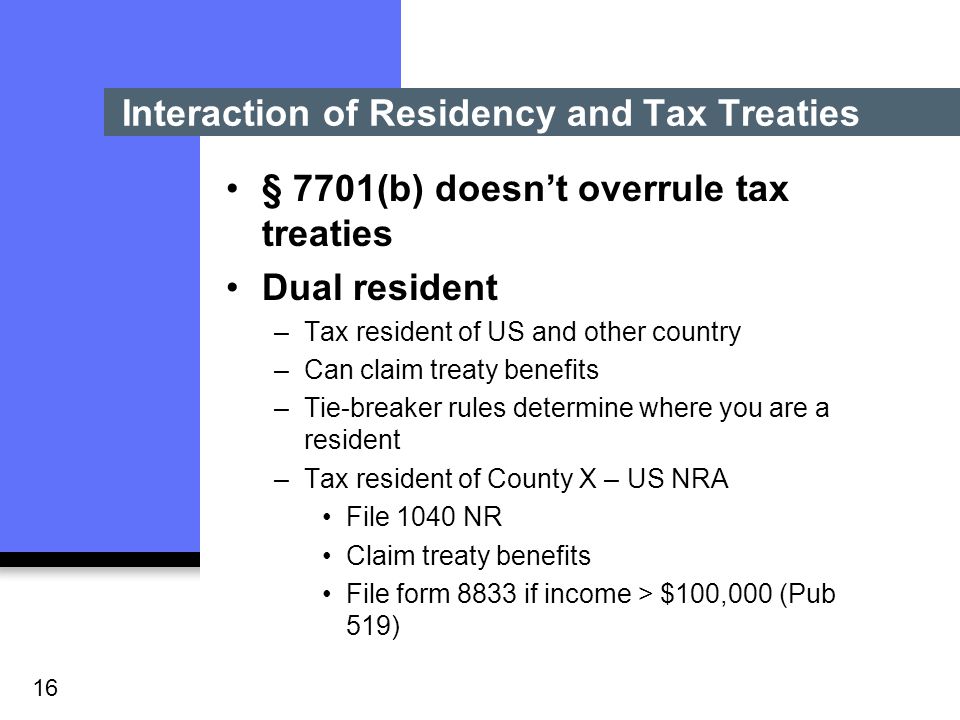 Interaction of Residency and Tax Treaties

• § 7701(b) doesn't overrule tax treaties
• Dual resident
– Tax resident of US and other country
– Can claim treaty benefits
– Tie-breaker rules determine where you are a resident
– Tax resident of County X – US NRA
• File 1040 NR
• Claim treaty benefits
• File form 8833 if income > \$100,000 (Pub 519)

16